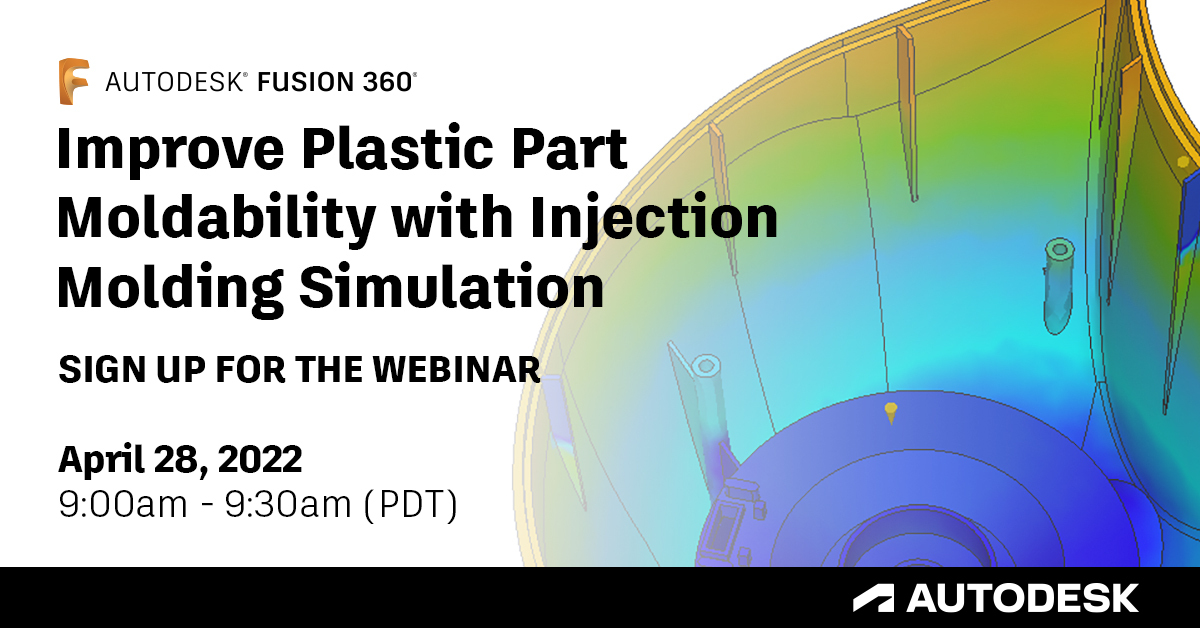 AUTODESK® FUSION 360®

Improve Plastic Part Moldability with Injection Molding Simulation

SIGN UP FOR THE WEBINAR

April 28, 2022
9:00am - 9:30am (PDT)

AUTODESK